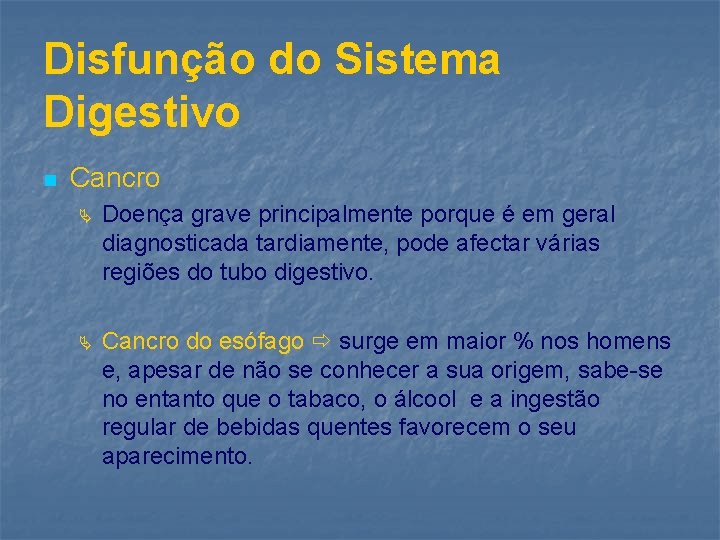 Disfunção do Sistema Digestivo

Cancro

Doença grave principalmente porque é em geral diagnosticada tardiamente, pode afectar várias regiões do tubo digestivo.

Cancro do esófago ⇨ surge em maior % nos homens e, apesar de não se conhecer a sua origem, sabe-se no entanto que o tabaco, o álcool e a ingestão regular de bebidas quentes favorecem o seu aparecimento.